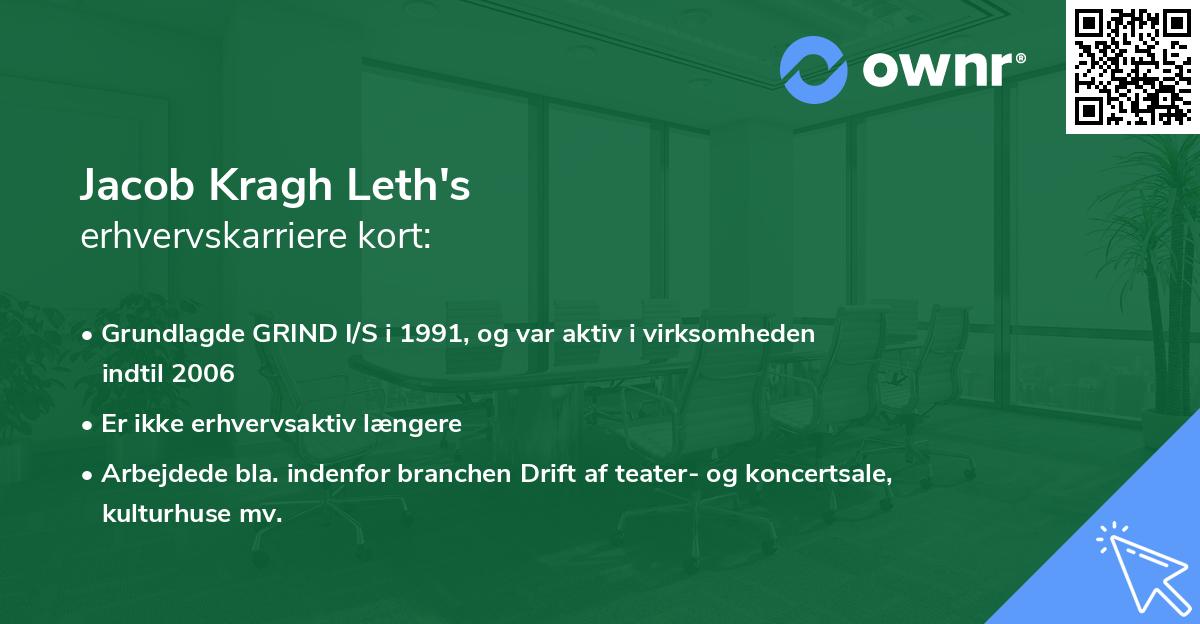 ownr®

Jacob Kragh Leth's
erhvervskarriere kort:

• Grundlagde GRIND I/S i 1991, og var aktiv i virksomheden indtil 2006
• Er ikke erhvervsaktiv længere
• Arbejdede bla. indenfor branchen Drift af teater- og koncertsale, kulturhuse mv.